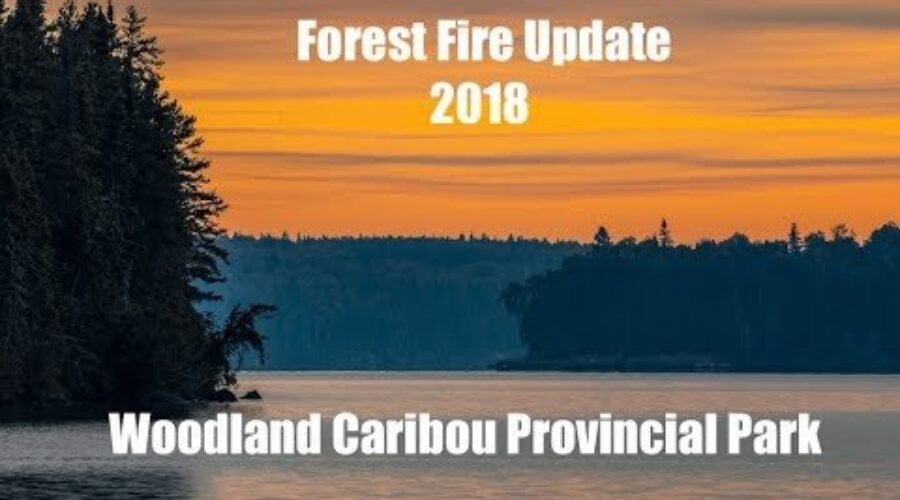 Forest Fire Update
2018

Woodland Caribou Provincial Park